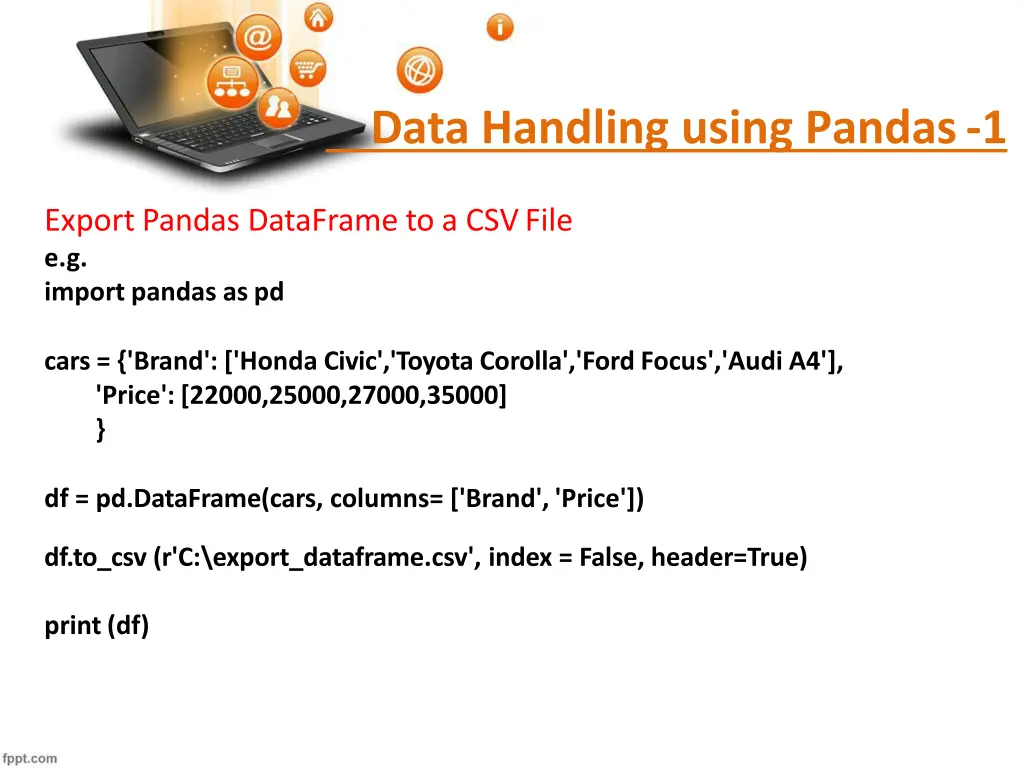 Data Handling using Pandas -1

Export Pandas DataFrame to a CSV File
e.g.
import pandas as pd

cars = {'Brand': ['Honda Civic','Toyota Corolla','Ford Focus','Audi A4'],
'Price': [22000,25000,27000,35000]
}

df = pd.DataFrame(cars, columns= ['Brand', 'Price'])

df.to_csv (r'C:\export_dataframe.csv', index = False, header=True)

print (df)

fppt.com